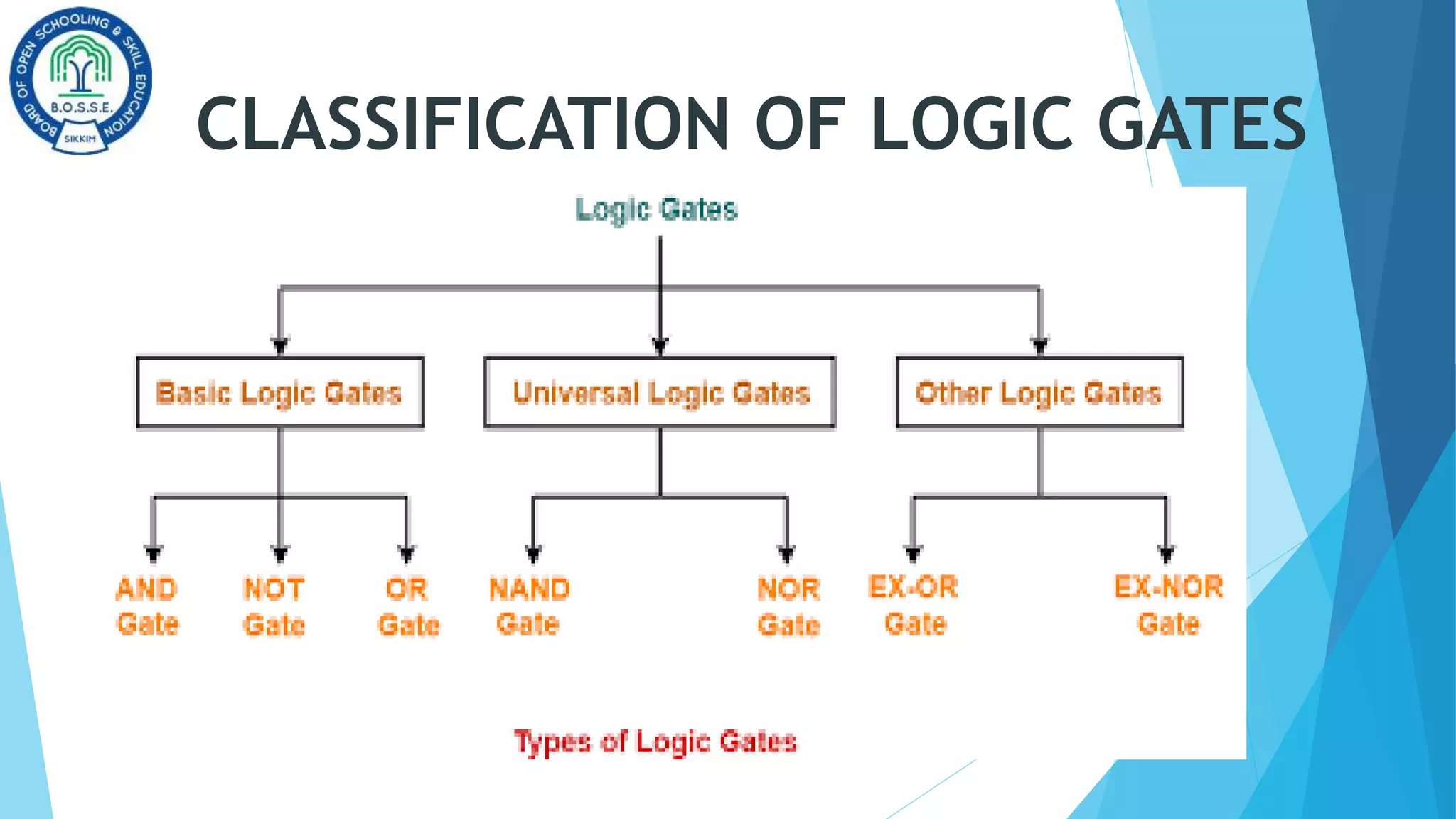 BOARD OF OPEN SCHOOLING & SKILL EDUCATION
B.O.S.S.E.
SIKKIM

CLASSIFICATION OF LOGIC GATES

Logic Gates

Basic Logic Gates

Universal Logic Gates

Other Logic Gates

AND Gate

NOT Gate

OR Gate

NAND Gate

NOR Gate

EX-OR Gate

EX-NOR Gate

Types of Logic Gates